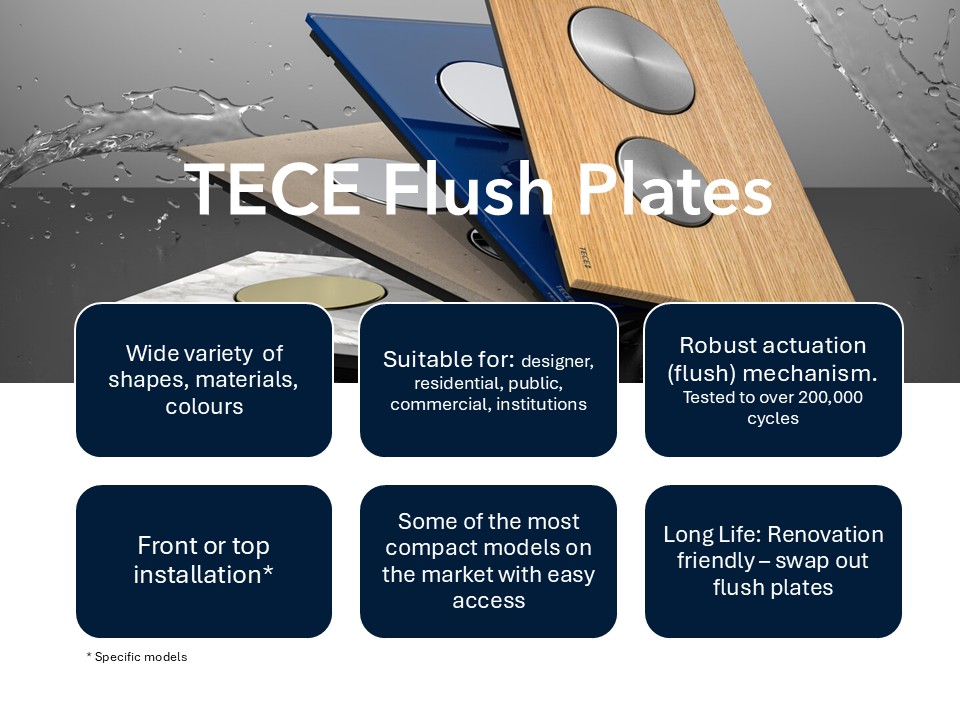 TECE Flush Plates

Wide variety of shapes, materials, colours

Suitable for: designer, residential, public, commercial, institutions

Robust actuation (flush) mechanism. Tested to over 200,000 cycles

Front or top installation*

Some of the most compact models on the market with easy access

Long Life: Renovation friendly – swap out flush plates

* Specific models